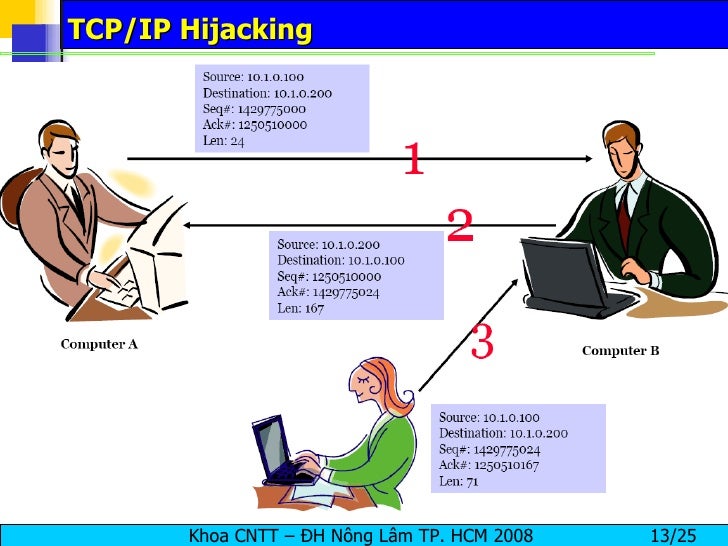 TCP/IP Hijacking

Source: 10.1.0.100
Destination: 10.1.0.200
Seq#: 1429775000
Ack#: 1250510000
Len: 24

1

2

Source: 10.1.0.200
Destination: 10.1.0.100
Seq#: 1250510000
Ack#: 1429775024
Len: 167

Computer A

3

Computer B

Source: 10.1.0.100
Destination: 10.1.0.200
Seq#: 1429775024
Ack#: 1250510167
Len: 71

Khoa CNTT – ĐH Nông Lâm TP. HCM 2008 13/25